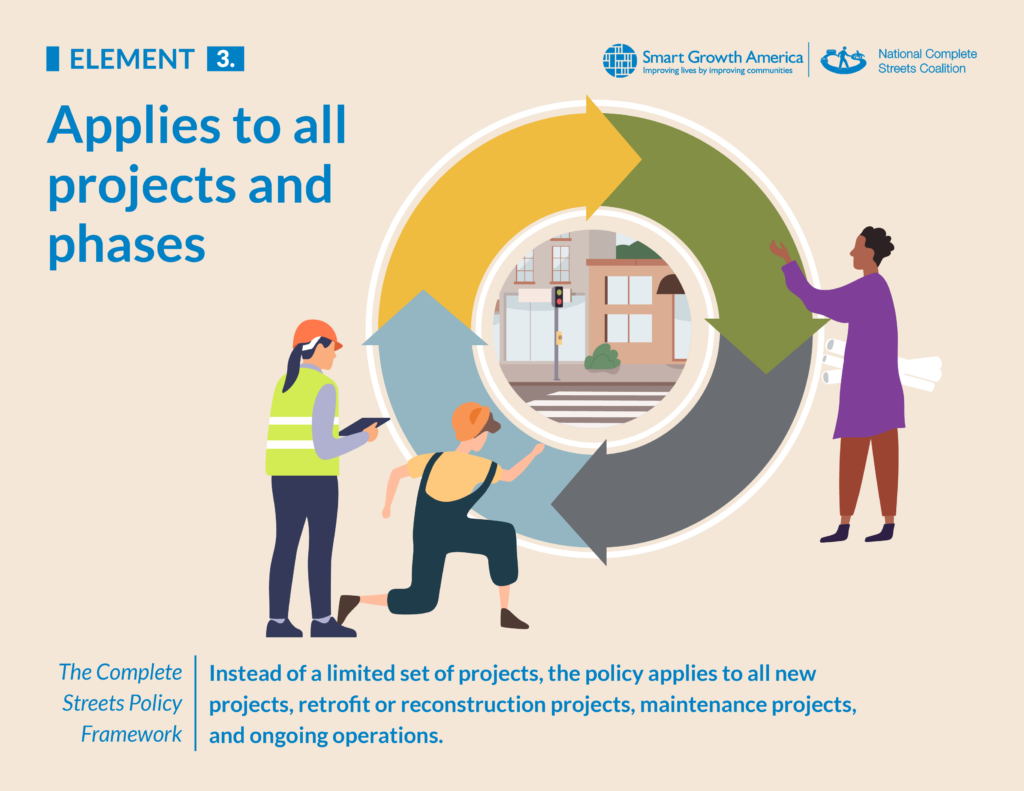 ELEMENT 3.

Smart Growth America
Improving lives by improving communities

National Complete Streets Coalition

Applies to all projects and phases

The Complete Streets Policy Framework

Instead of a limited set of projects, the policy applies to all new projects, retrofit or reconstruction projects, maintenance projects, and ongoing operations.